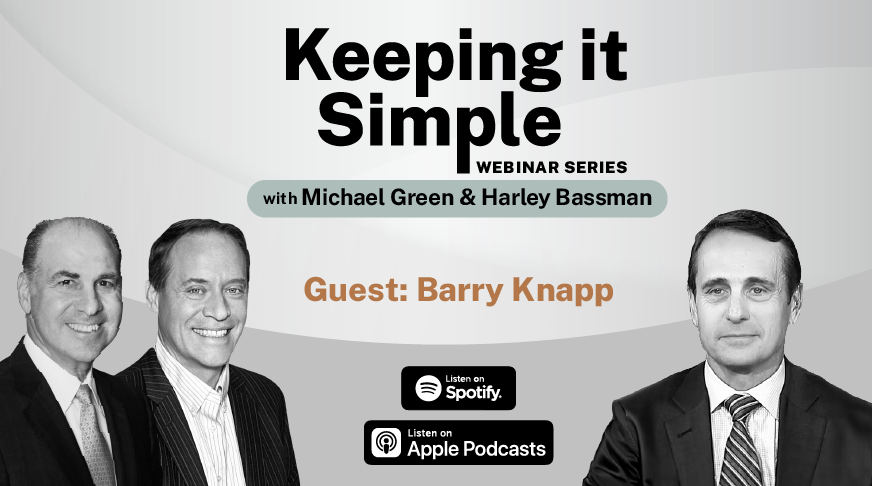 Keeping it Simple
WEBINAR SERIES
with Michael Green & Harley Bassman

Guest: Barry Knapp

Listen on
Spotify.

Listen on
Apple Podcasts